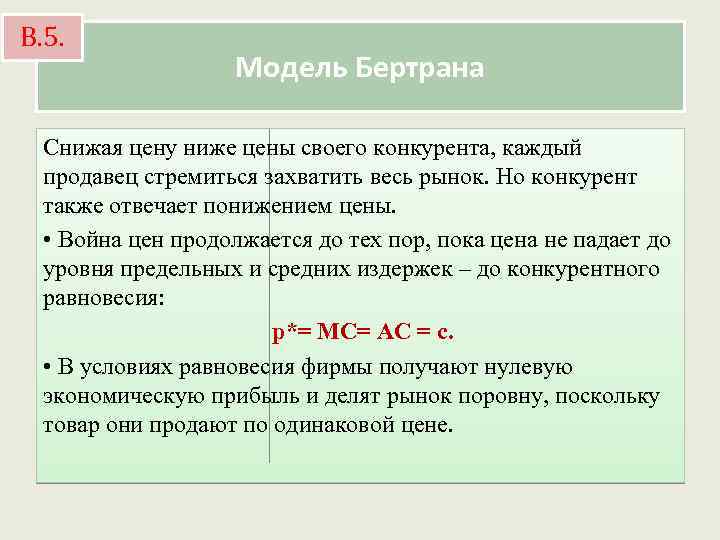 В.5.

Модель Бертрана

Снижая цену ниже цены своего конкурента, каждый продавец стремиться захватить весь рынок. Но конкурент также отвечает понижением цены.

• Война цен продолжается до тех пор, пока цена не падает до уровня предельных и средних издержек – до конкурентного равновесия:

$p^* = MC = AC = c.$

• В условиях равновесия фирмы получают нулевую экономическую прибыль и делят рынок поровну, поскольку товар они продают по одинаковой цене.